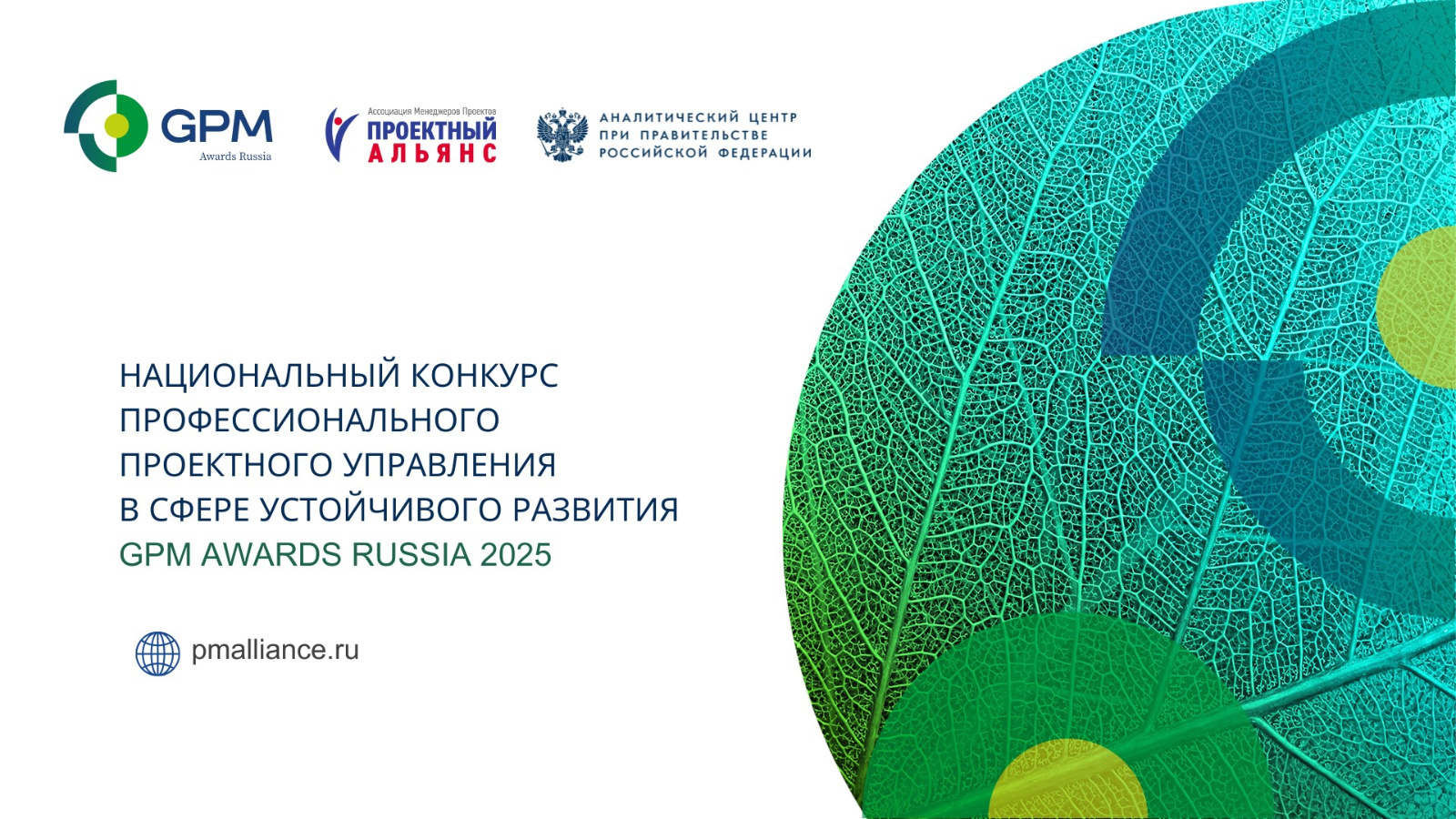 GPM
Awards Russia

Ассоциация Менеджеров Проектов
ПРОЕКТНЫЙ
АЛЬЯНС

АНАЛИТИЧЕСКИЙ ЦЕНТР
ПРИ ПРАВИТЕЛЬСТВЕ
РОССИЙСКОЙ ФЕДЕРАЦИИ

НАЦИОНАЛЬНЫЙ КОНКУРС ПРОФЕССИОНАЛЬНОГО ПРОЕКТНОГО УПРАВЛЕНИЯ В СФЕРЕ УСТОЙЧИВОГО РАЗВИТИЯ
GPM AWARDS RUSSIA 2025

pmalliance.ru